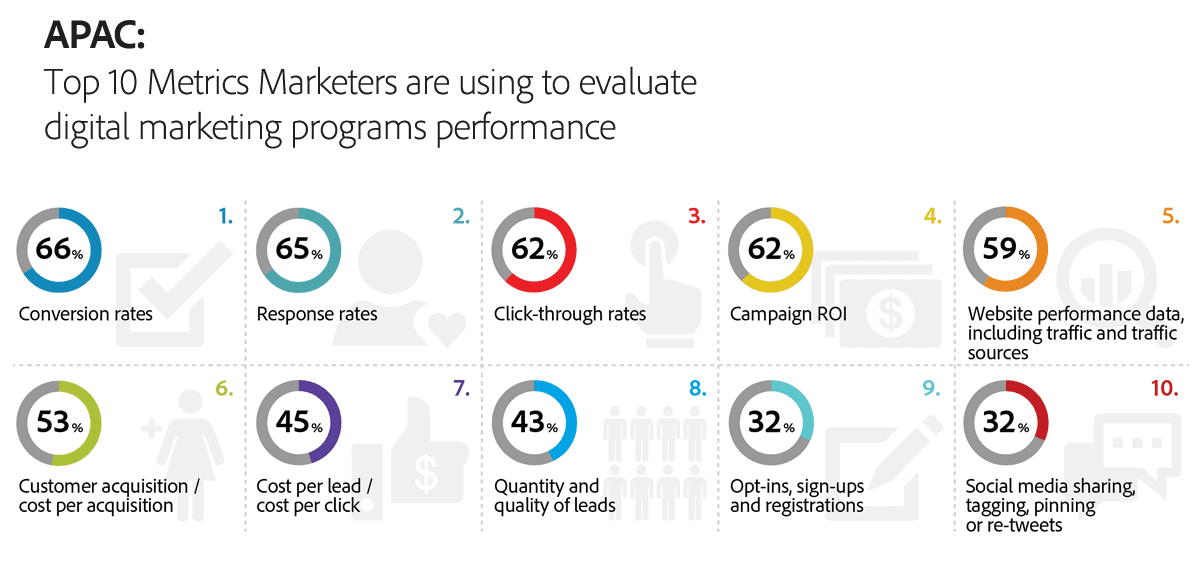 APAC:
Top 10 Metrics Marketers are using to evaluate digital marketing programs performance

1. 66% Conversion rates

2. 65% Response rates

3. 62% Click-through rates

4. 62% Campaign ROI

5. 59% Website performance data, including traffic and traffic sources

6. 53% Customer acquisition / cost per acquisition

7. 45% Cost per lead / cost per click

8. 43% Quantity and quality of leads

9. 32% Opt-ins, sign-ups and registrations

10. 32% Social media sharing, tagging, pinning or re-tweets